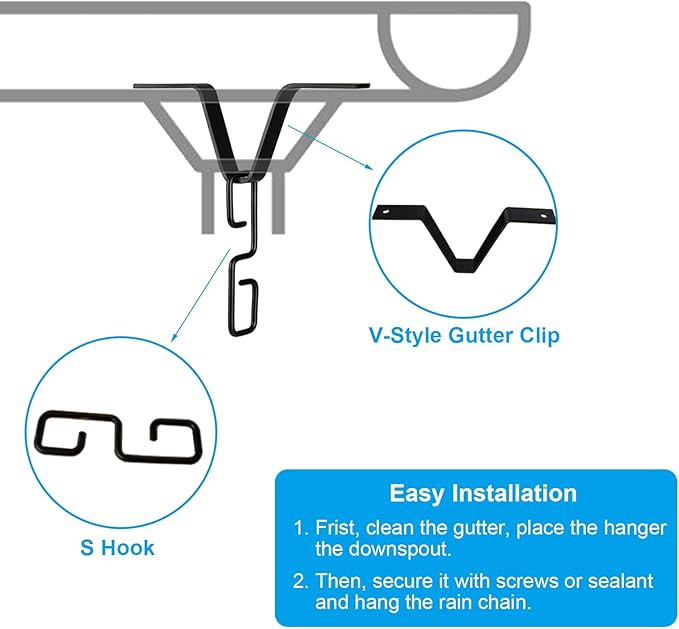 V-Style Gutter Clip

S Hook

Easy Installation

1. Frist, clean the gutter, place the hanger the downspout.

2. Then, secure it with screws or sealant and hang the rain chain.